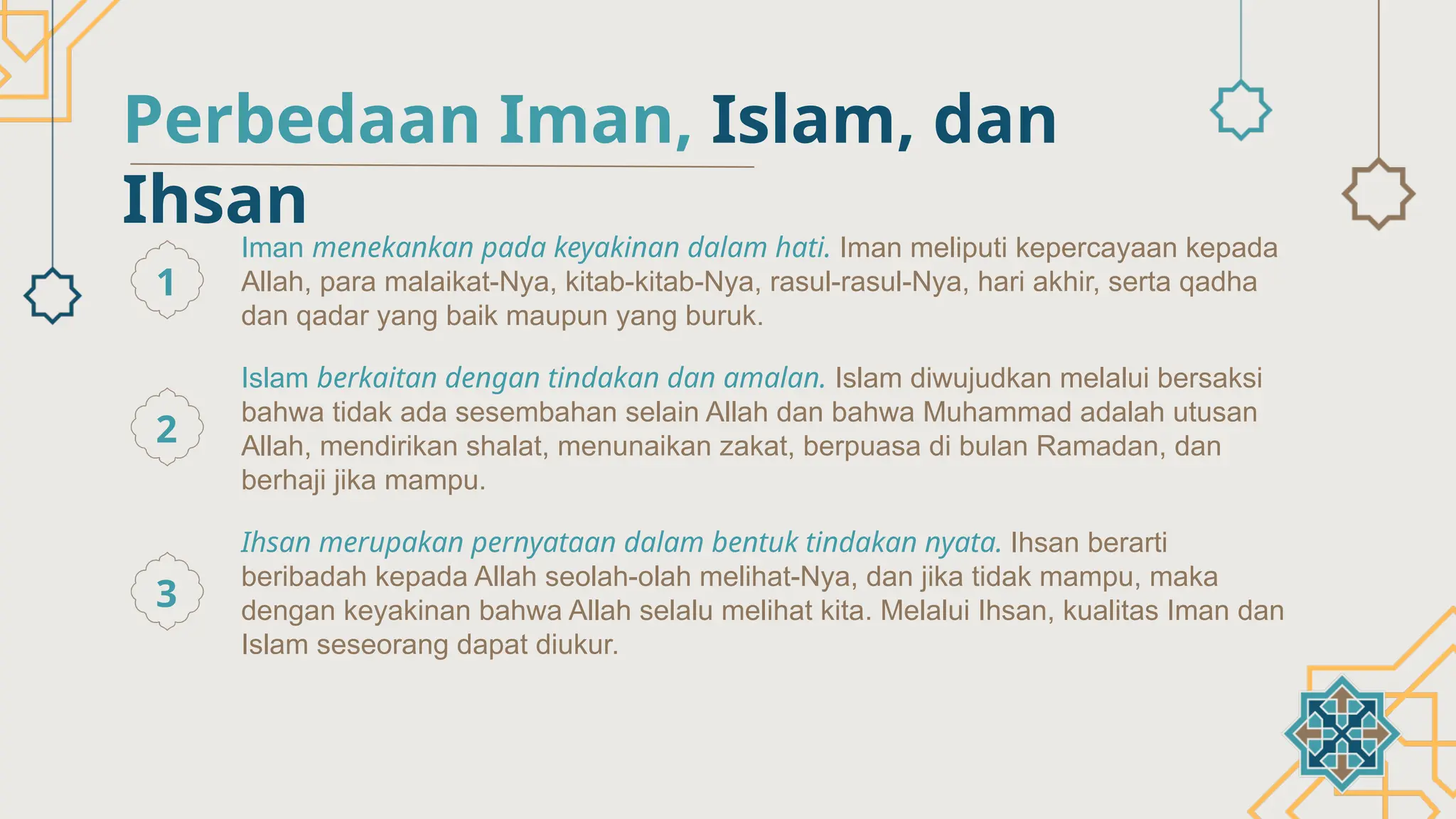 Perbedaan Iman, Islam, dan Ihsan

1

Iman menekankan pada keyakinan dalam hati. Iman meliputi kepercayaan kepada Allah, para malaikat-Nya, kitab-kitab-Nya, rasul-rasul-Nya, hari akhir, serta qadha dan qadar yang baik maupun yang buruk.

2

Islam berkaitan dengan tindakan dan amalan. Islam diwujudkan melalui bersaksi bahwa tidak ada sesembahan selain Allah dan bahwa Muhammad adalah utusan Allah, mendirikan shalat, menunaikan zakat, berpuasa di bulan Ramadan, dan berhaji jika mampu.

3

Ihsan merupakan pernyataan dalam bentuk tindakan nyata. Ihsan berarti beribadah kepada Allah seolah-olah melihat-Nya, dan jika tidak mampu, maka dengan keyakinan bahwa Allah selalu melihat kita. Melalui Ihsan, kualitas Iman dan Islam seseorang dapat diukur.